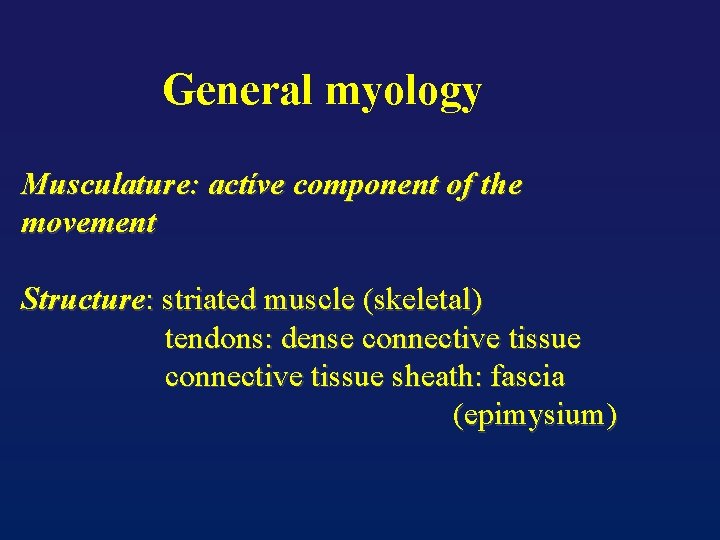 General myology

Musculature: active component of the movement

Structure: striated muscle (skeletal)
tendons: dense connective tissue
connective tissue sheath: fascia
(epimysium)